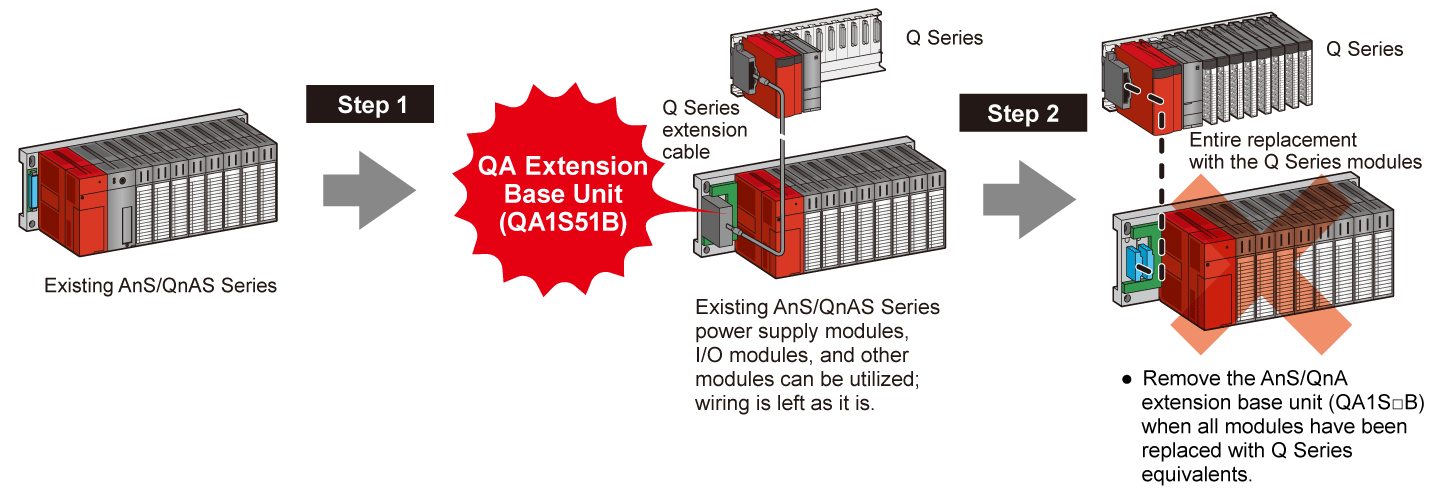 Existing AnS/QnAS Series

Step 1

QA Extension Base Unit (QA1S51B)

Q Series

Q Series extension cable

Existing AnS/QnAS Series power supply modules, I/O modules, and other modules can be utilized; wiring is left as it is.

Step 2

Q Series

Entire replacement with the Q Series modules

● Remove the AnS/QnA extension base unit (QA1S□B) when all modules have been replaced with Q Series equivalents.